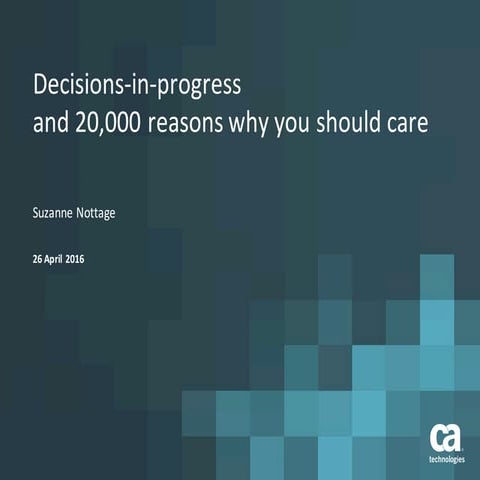 Decisions-in-progress
and 20,000 reasons why you should care

Suzanne Nottage

26 April 2016

ca
technologies